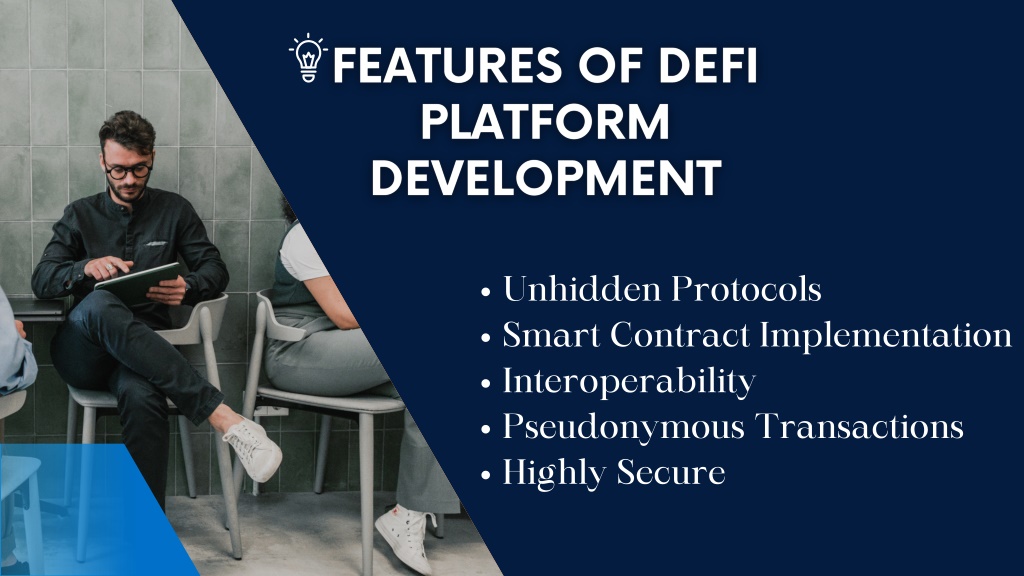 FEATURES OF DEFI PLATFORM DEVELOPMENT

• Unhidden Protocols
• Smart Contract Implementation
• Interoperability
• Pseudonymous Transactions
• Highly Secure